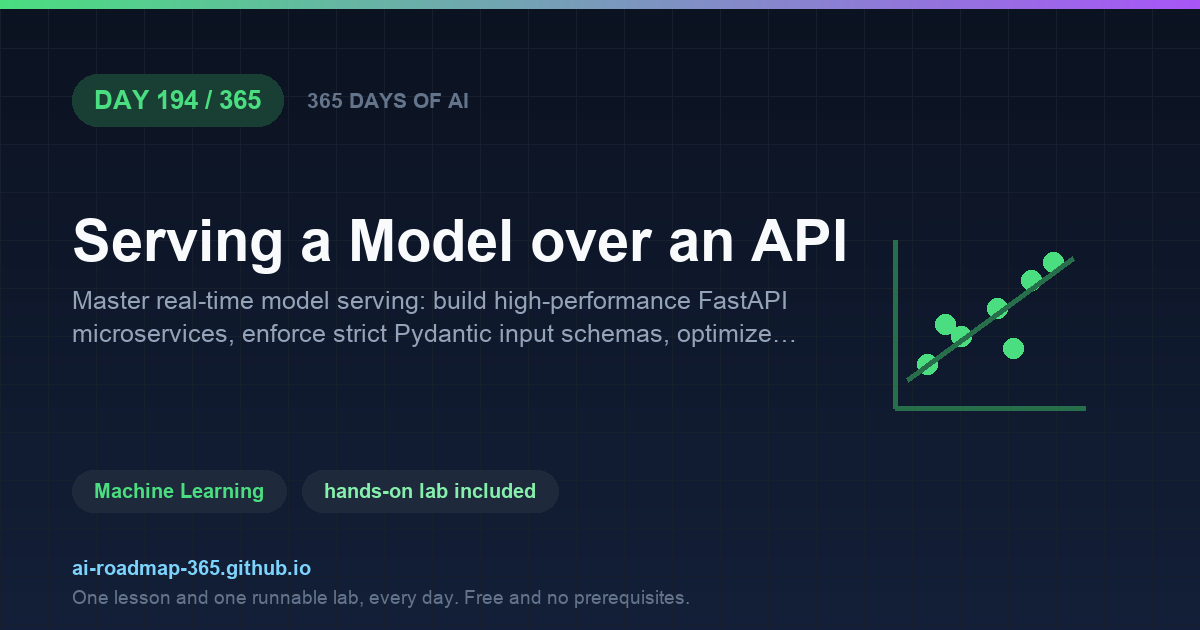 DAY 194 / 365

365 DAYS OF AI

Serving a Model over an API

Master real-time model serving: build high-performance FastAPI microservices, enforce strict Pydantic input schemas, optimize…

Machine Learning

hands-on lab included

ai-roadmap-365.github.io

One lesson and one runnable lab, every day. Free and no prerequisites.